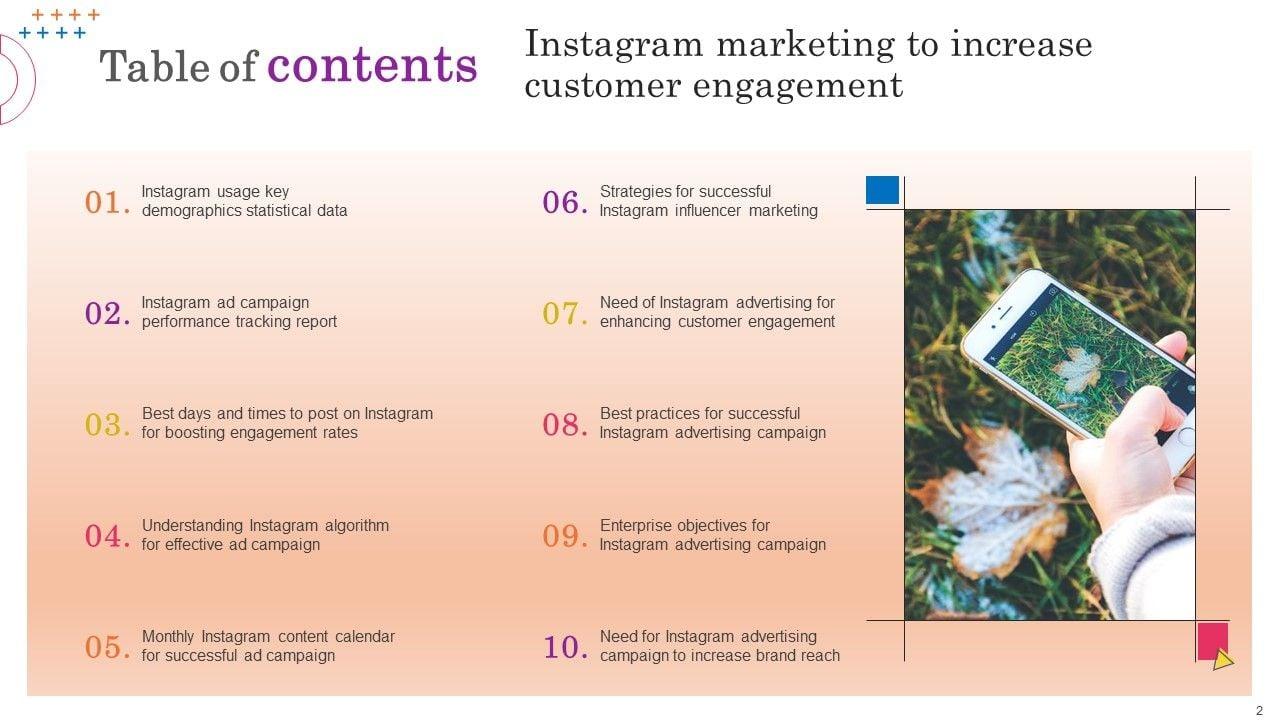 Table of contents

Instagram marketing to increase customer engagement

01. Instagram usage key demographics statistical data

02. Instagram ad campaign performance tracking report

03. Best days and times to post on Instagram for boosting engagement rates

04. Understanding Instagram algorithm for effective ad campaign

05. Monthly Instagram content calendar for successful ad campaign

06. Strategies for successful Instagram influencer marketing

07. Need of Instagram advertising for enhancing customer engagement

08. Best practices for successful Instagram advertising campaign

09. Enterprise objectives for Instagram advertising campaign

10. Need for Instagram advertising campaign to increase brand reach

2